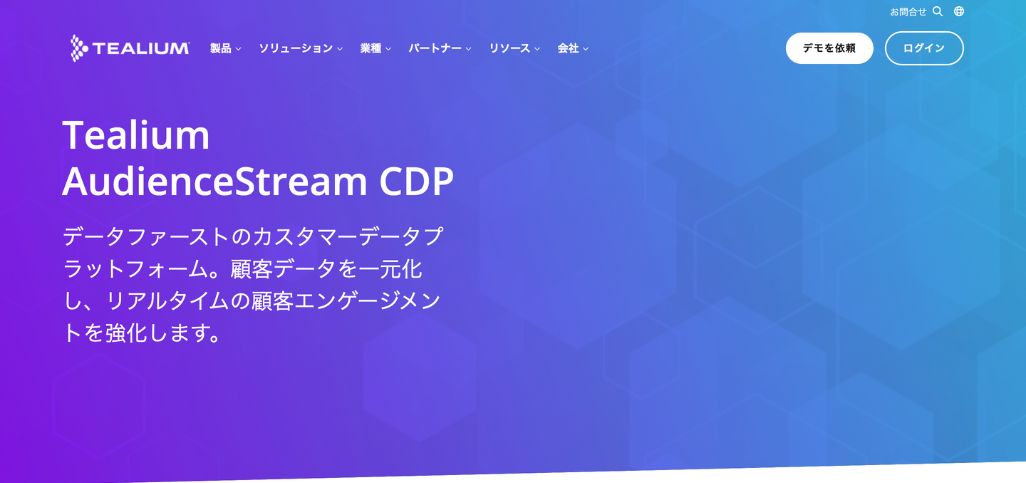 お問合せ

TEALIUM 製品 ソリューション 業種 パートナー リソース 会社

デモを依頼 ログイン

Tealium AudienceStream CDP

データファーストのカスタマーデータプラットフォーム。顧客データを一元化し、リアルタイムの顧客エンゲージメントを強化します。